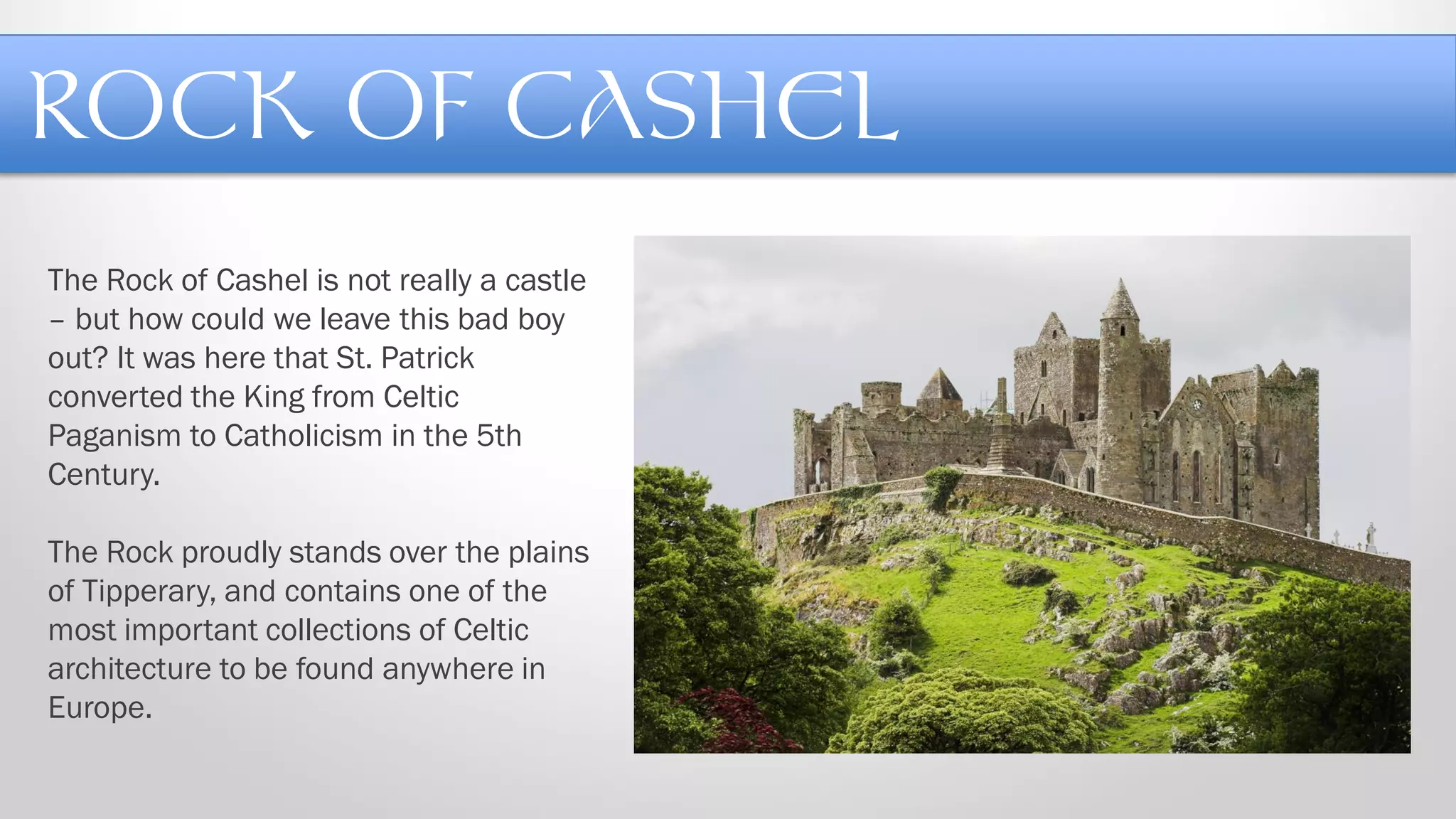 ROCK OF CASHEL

The Rock of Cashel is not really a castle – but how could we leave this bad boy out? It was here that St. Patrick converted the King from Celtic Paganism to Catholicism in the 5th Century.

The Rock proudly stands over the plains of Tipperary, and contains one of the most important collections of Celtic architecture to be found anywhere in Europe.